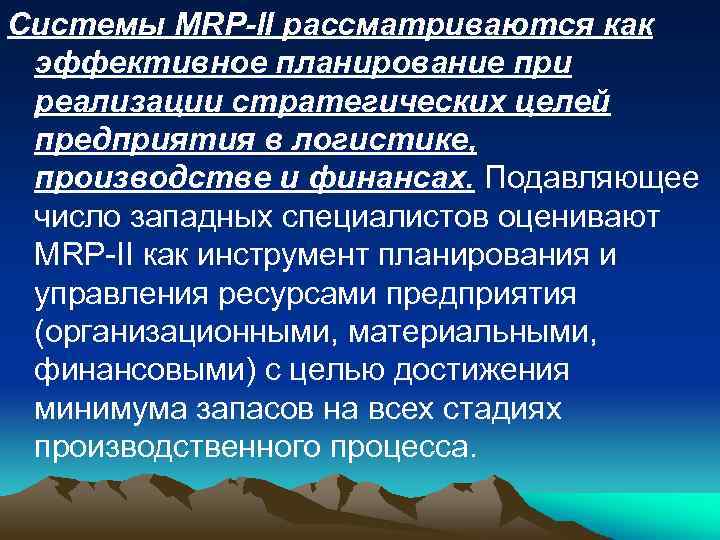 Системы MRP-II рассматриваются как эффективное планирование при реализации стратегических целей предприятия в логистике, производстве и финансах. Подавляющее число западных специалистов оценивают MRP-II как инструмент планирования и управления ресурсами предприятия (организационными, материальными, финансовыми) с целью достижения минимума запасов на всех стадиях производственного процесса.